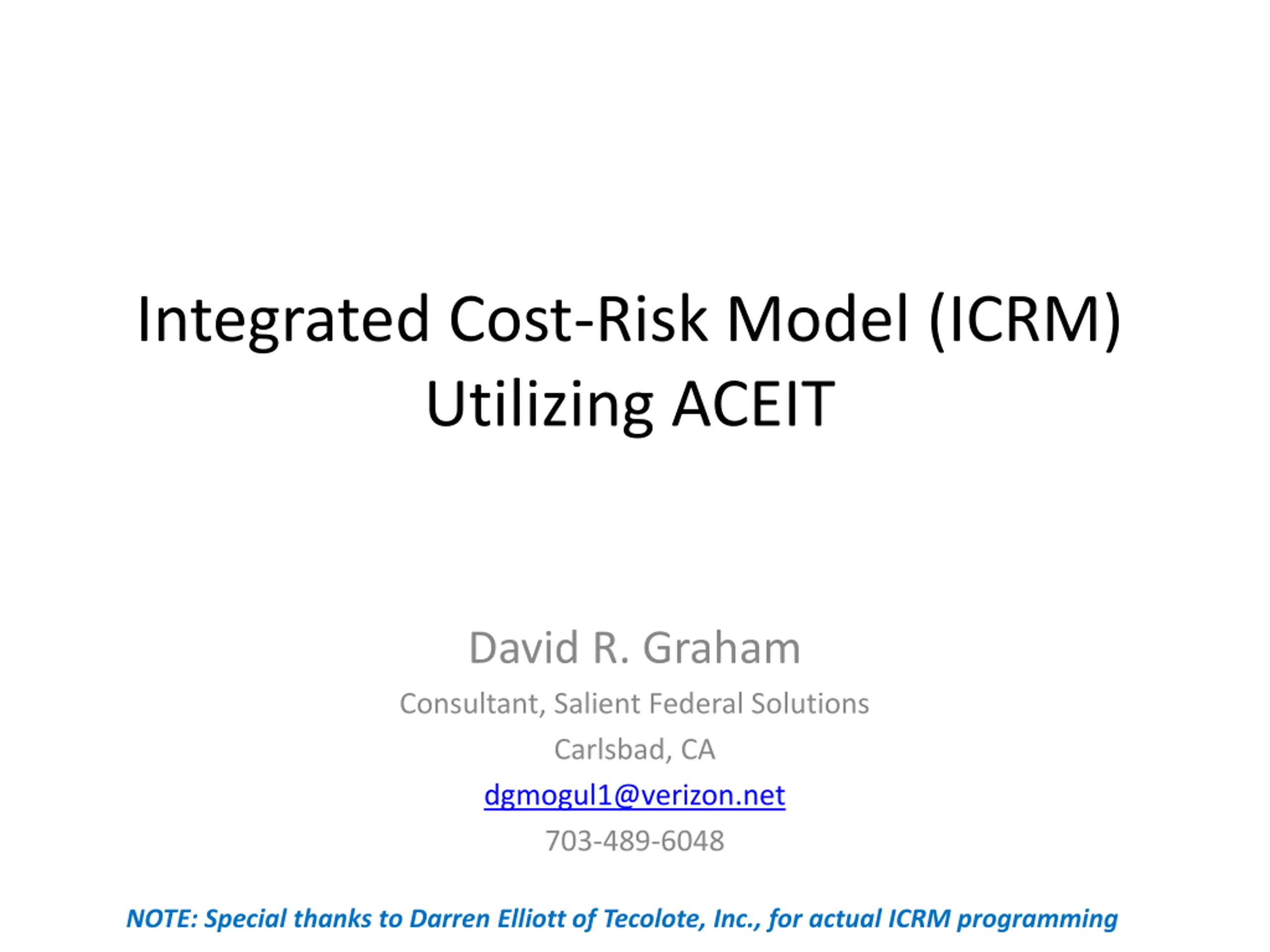 Integrated Cost-Risk Model (ICRM) Utilizing ACEIT

David R. Graham

Consultant, Salient Federal Solutions

Carlsbad, CA

dgmogul1@verizon.net

703-489-6048

NOTE: Special thanks to Darren Elliott of Tecolote, Inc., for actual ICRM programming